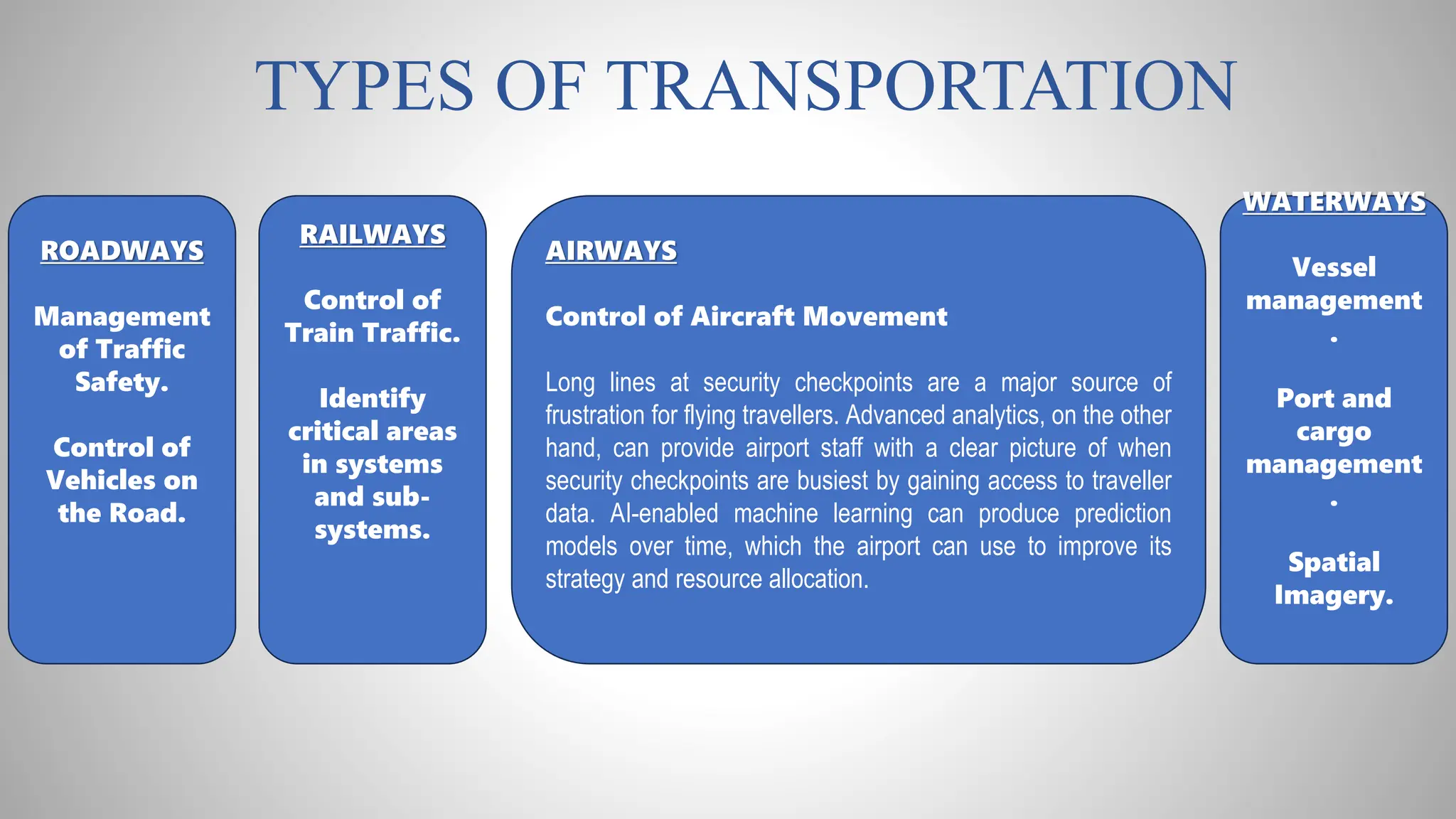 TYPES OF TRANSPORTATION

ROADWAYS

Management of Traffic Safety.

Control of Vehicles on the Road.

RAILWAYS

Control of Train Traffic.

Identify critical areas in systems and sub-systems.

AIRWAYS

Control of Aircraft Movement

Long lines at security checkpoints are a major source of frustration for flying travellers. Advanced analytics, on the other hand, can provide airport staff with a clear picture of when security checkpoints are busiest by gaining access to traveller data. AI-enabled machine learning can produce prediction models over time, which the airport can use to improve its strategy and resource allocation.

WATERWAYS

Vessel management.

Port and cargo management.

Spatial Imagery.